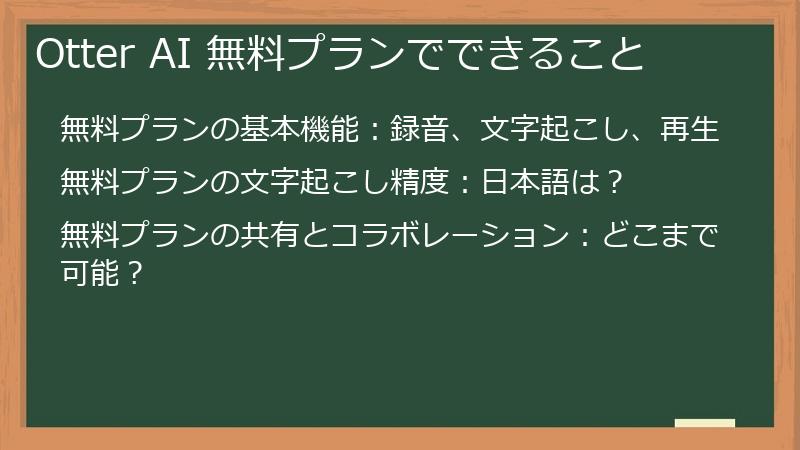 Otter AI 無料プランでできること

無料プランの基本機能：録音、文字起こし、再生

無料プランの文字起こし精度：日本語は？

無料プランの共有とコラボレーション：どこまで可能？